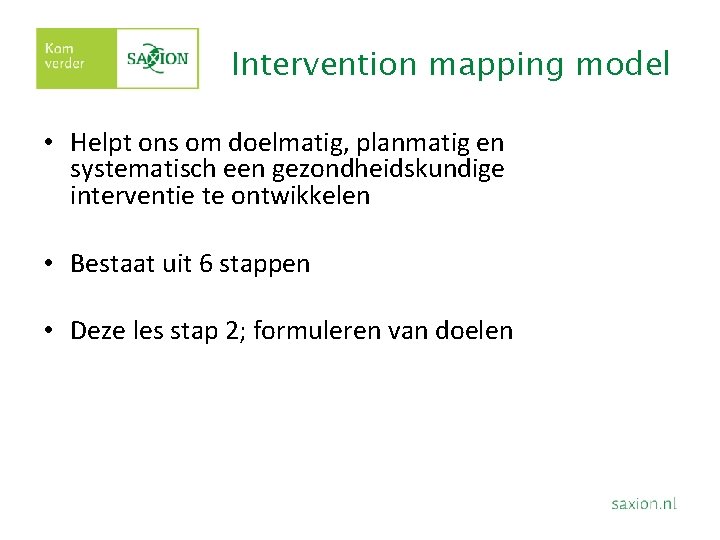 Kom verder

SAXION

Intervention mapping model

• Helpt ons om doelmatig, planmatig en systematisch een gezondheidskundige interventie te ontwikkelen

• Bestaat uit 6 stappen

• Deze les stap 2; formuleren van doelen

saxion.nl